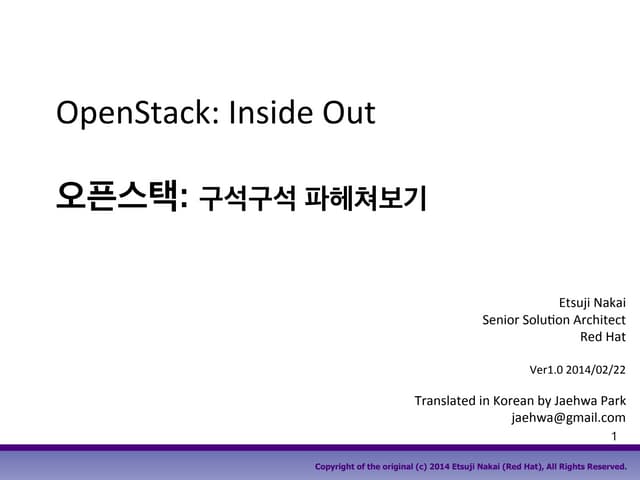 OpenStack: Inside Out

오픈스택: 구석구석 파헤쳐보기

Etsuji Nakai
Senior Solution Architect
Red Hat

Ver1.0 2014/02/22

Translated in Korean by Jaehwa Park
jaehwa@gmail.com

1

Copyright of the original (c) 2014 Etsuji Nakai (Red Hat), All Rights Reserved.